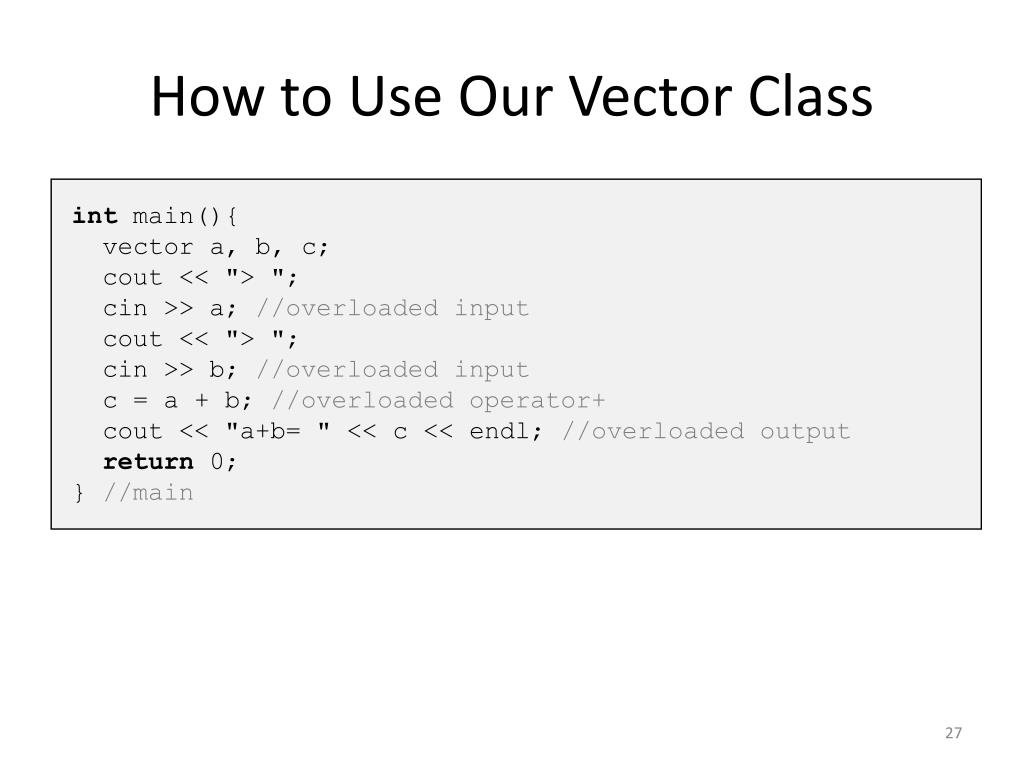 How to Use Our Vector Class

int main(){
  vector a, b, c;
  cout << "> ";
  cin >> a; //overloaded input
  cout << "> ";
  cin >> b; //overloaded input
  c = a + b; //overloaded operator+
  cout << "a+b= " << c << endl; //overloaded output
  return 0;
} //main

27